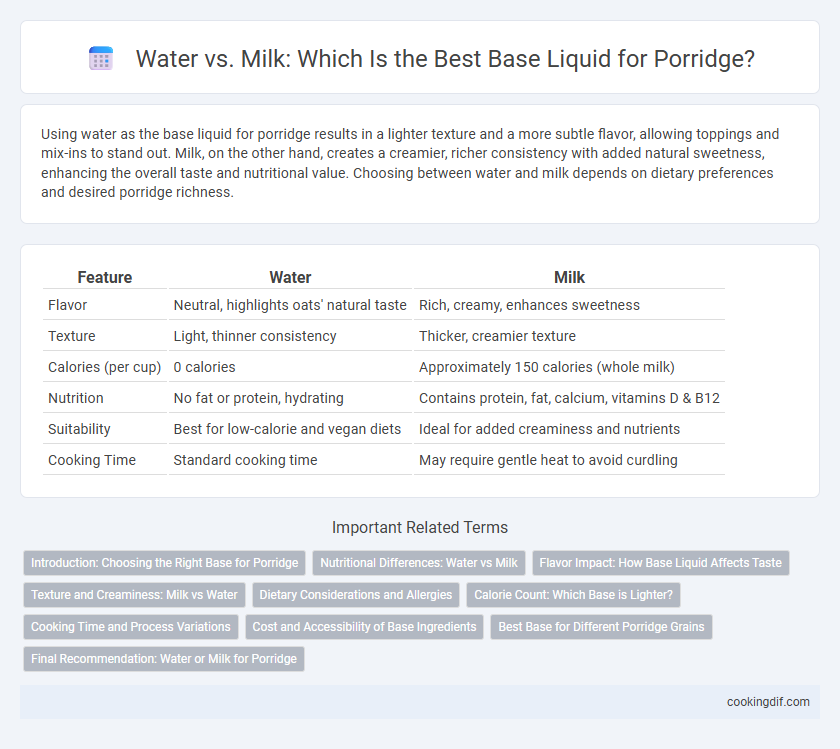 Water vs. Milk: Which Is the Best Base Liquid for Porridge?

Using water as the base liquid for porridge results in a lighter texture and a more subtle flavor, allowing toppings and mix-ins to stand out. Milk, on the other hand, creates a creamier, richer consistency with added natural sweetness, enhancing the overall taste and nutritional value. Choosing between water and milk depends on dietary preferences and desired porridge richness.

| Feature | Water | Milk |
|---|---|---|
| Flavor | Neutral, highlights oats' natural taste | Rich, creamy, enhances sweetness |
| Texture | Light, thinner consistency | Thicker, creamier texture |
| Calories (per cup) | 0 calories | Approximately 150 calories (whole milk) |
| Nutrition | No fat or protein, hydrating | Contains protein, fat, calcium, vitamins D & B12 |
| Suitability | Best for low-calorie and vegan diets | Ideal for added creaminess and nutrients |
| Cooking Time | Standard cooking time | May require gentle heat to avoid curdling |

Important Related Terms

Introduction: Choosing the Right Base for Porridge
Nutritional Differences: Water vs Milk
Flavor Impact: How Base Liquid Affects Taste
Texture and Creaminess: Milk vs Water
Dietary Considerations and Allergies
Calorie Count: Which Base is Lighter?
Cooking Time and Process Variations
Cost and Accessibility of Base Ingredients
Best Base for Different Porridge Grains
Final Recommendation: Water or Milk for Porridge

cookingdif.com